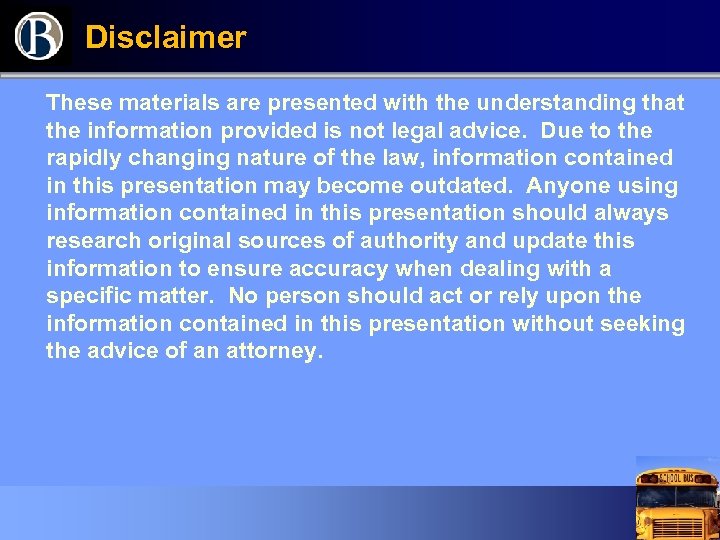 B

Disclaimer

These materials are presented with the understanding that the information provided is not legal advice. Due to the rapidly changing nature of the law, information contained in this presentation may become outdated. Anyone using information contained in this presentation should always research original sources of authority and update this information to ensure accuracy when dealing with a specific matter. No person should act or rely upon the information contained in this presentation without seeking the advice of an attorney.

SCHOOL BUS